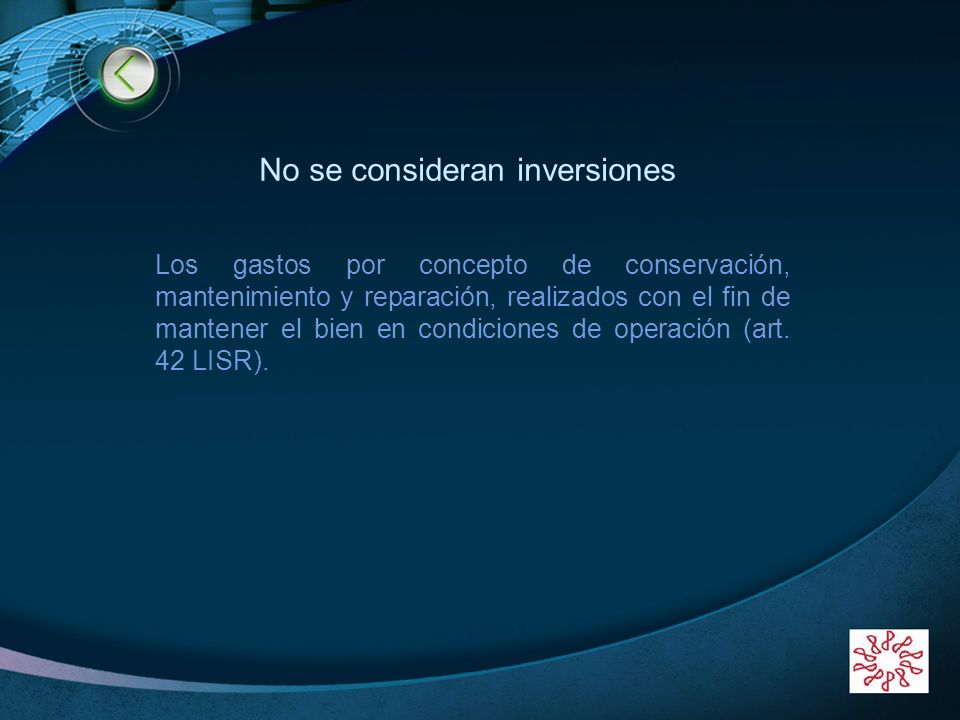 No se consideran inversiones

Los gastos por concepto de conservación, mantenimiento y reparación, realizados con el fin de mantener el bien en condiciones de operación (art. 42 LISR).